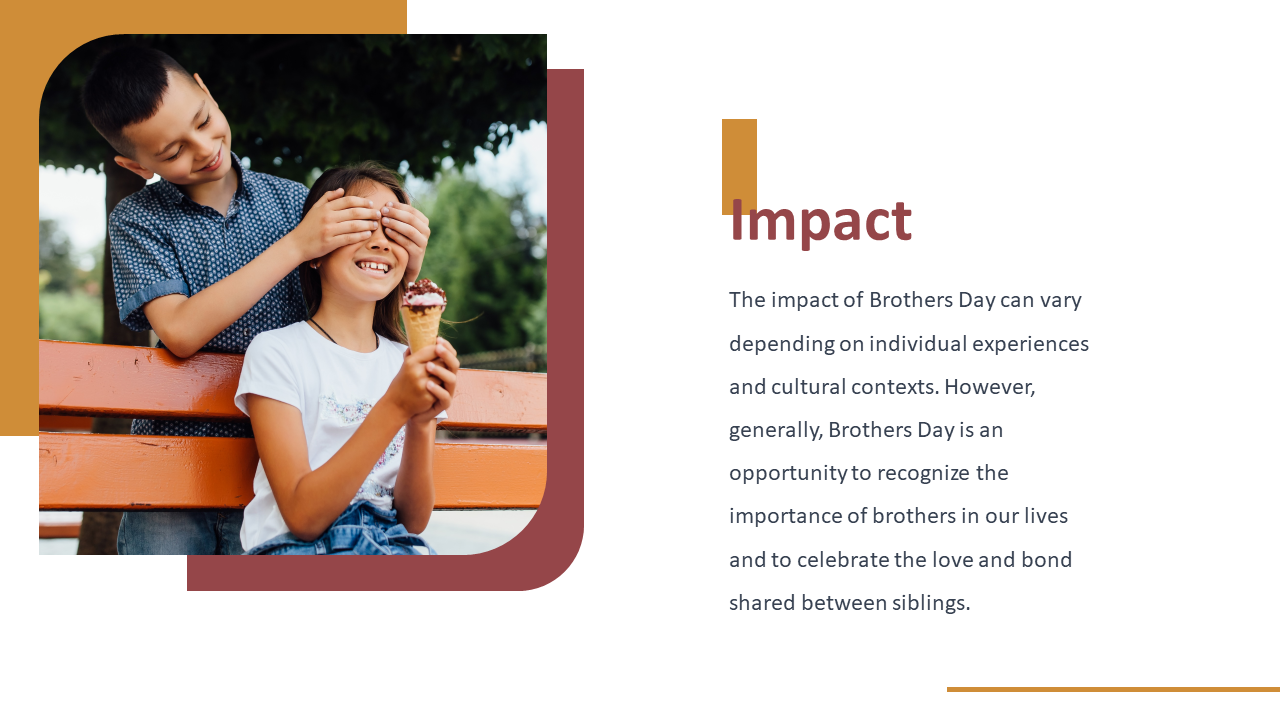 Impact

The impact of Brothers Day can vary depending on individual experiences and cultural contexts. However, generally, Brothers Day is an opportunity to recognize the importance of brothers in our lives and to celebrate the love and bond shared between siblings.